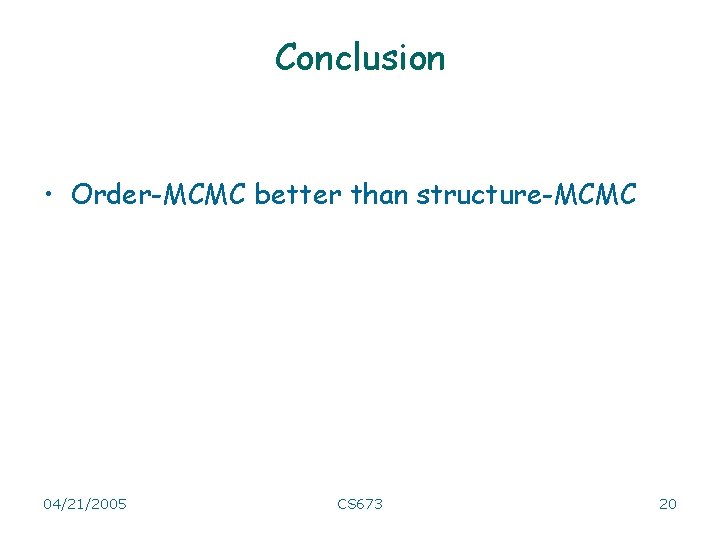 Conclusion

• Order-MCMC better than structure-MCMC

04/21/2005 CS673 20